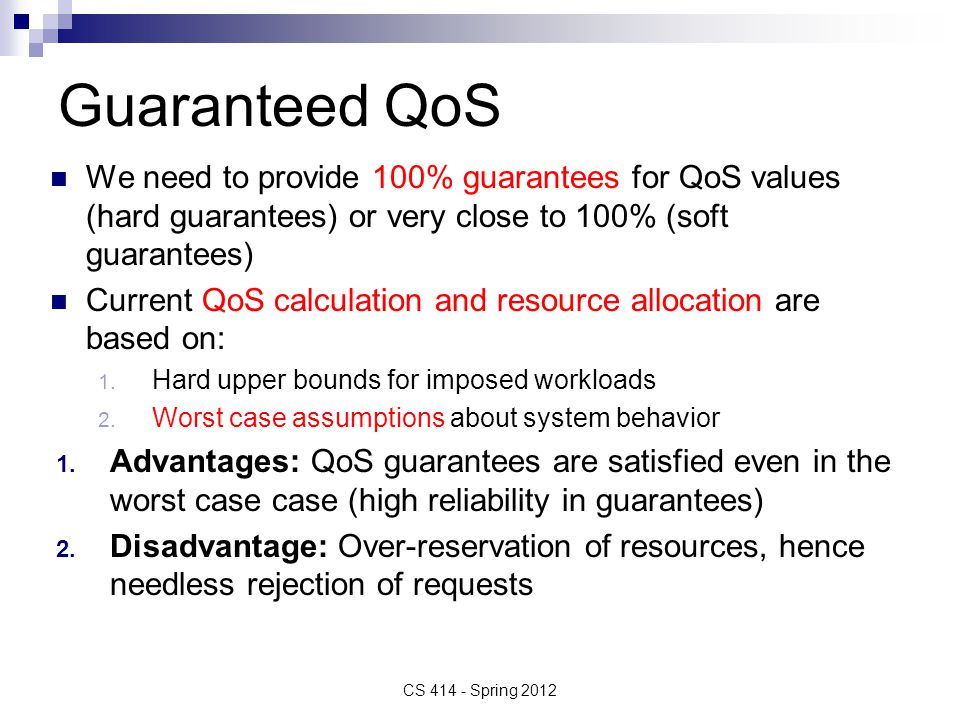 Guaranteed QoS

We need to provide 100% guarantees for QoS values (hard guarantees) or very close to 100% (soft guarantees)

Current QoS calculation and resource allocation are based on:

1. Hard upper bounds for imposed workloads
2. Worst case assumptions about system behavior

1. Advantages: QoS guarantees are satisfied even in the worst case case (high reliability in guarantees)
2. Disadvantage: Over-reservation of resources, hence needless rejection of requests

CS 414 - Spring 2012